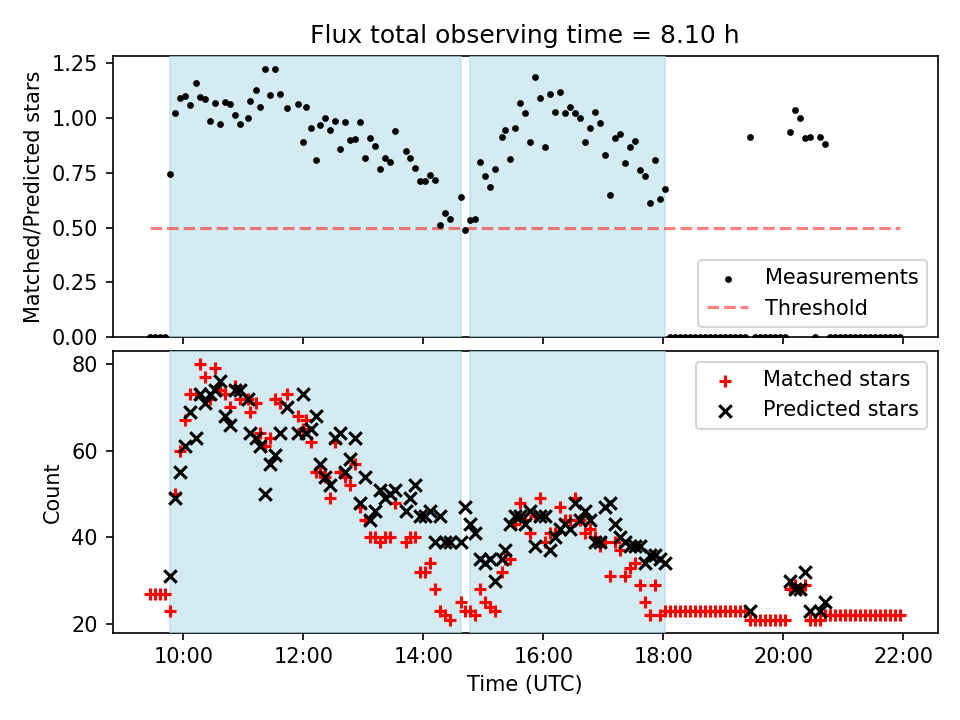 Flux total observing time = 8.10 h

Matched/Predicted stars

1.25
1.00
0.75
0.50
0.25
0.00

Measurements
Threshold

Count

80
60
40
20

Matched stars
Predicted stars

10:00 12:00 14:00 16:00 18:00 20:00 22:00

Time (UTC)